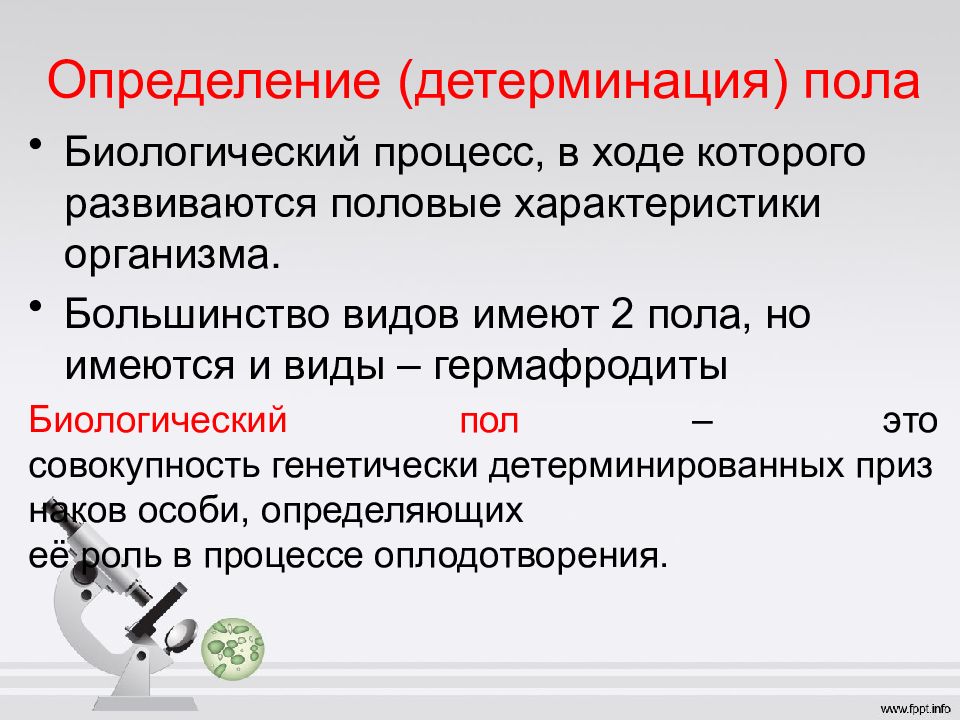 Определение (детерминация) пола

• Биологический процесс, в ходе которого развиваются половые характеристики организма.

• Большинство видов имеют 2 пола, но имеются и виды – гермафродиты

Биологический пол – это совокупность генетически детерминированных приз наков особи, определяющих её роль в процессе оплодотворения.

www.fppt.info